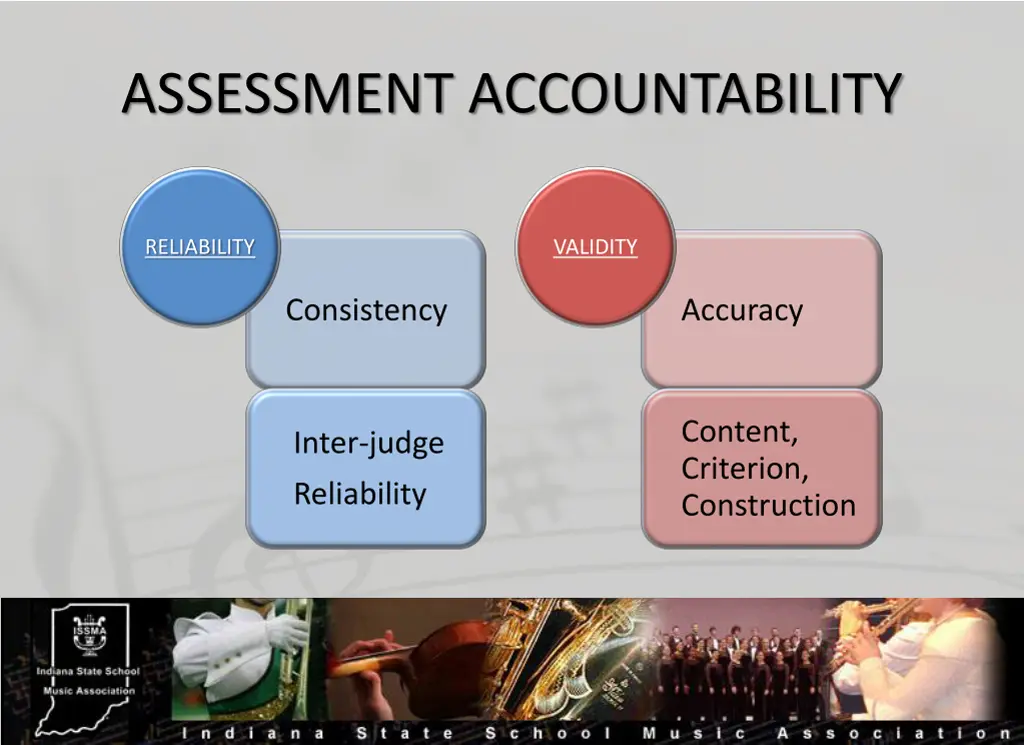 ASSESSMENT ACCOUNTABILITY

RELIABILITY

Consistency

Inter-judge Reliability

VALIDITY

Accuracy

Content, Criterion, Construction

ISSMA

Indiana State School Music Association

Indiana State School Music Association